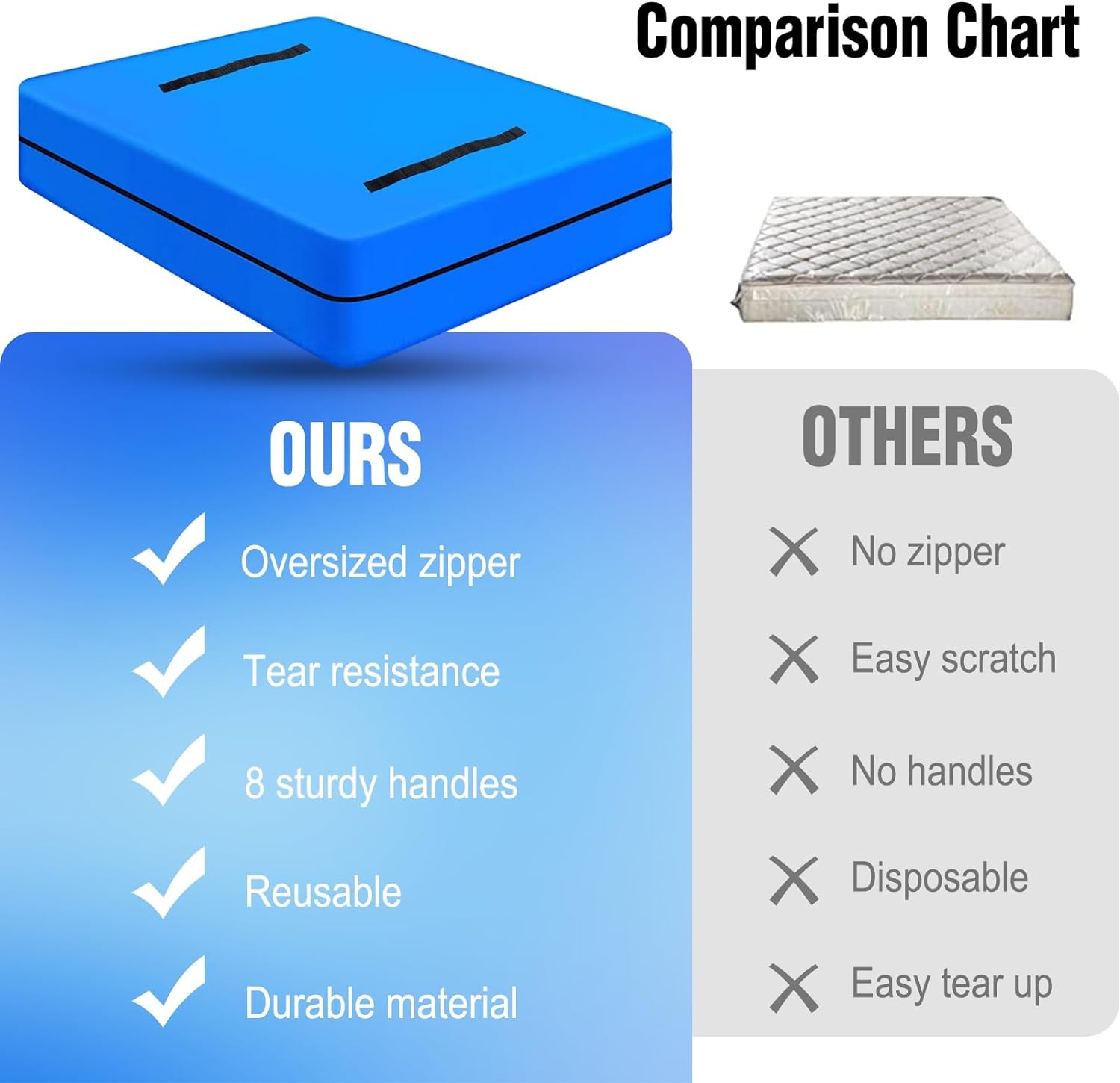 Comparison Chart

OURS

Oversized zipper

Tear resistance

8 sturdy handles

Reusable

Durable material

OTHERS

No zipper

Easy scratch

No handles

Disposable

Easy tear up